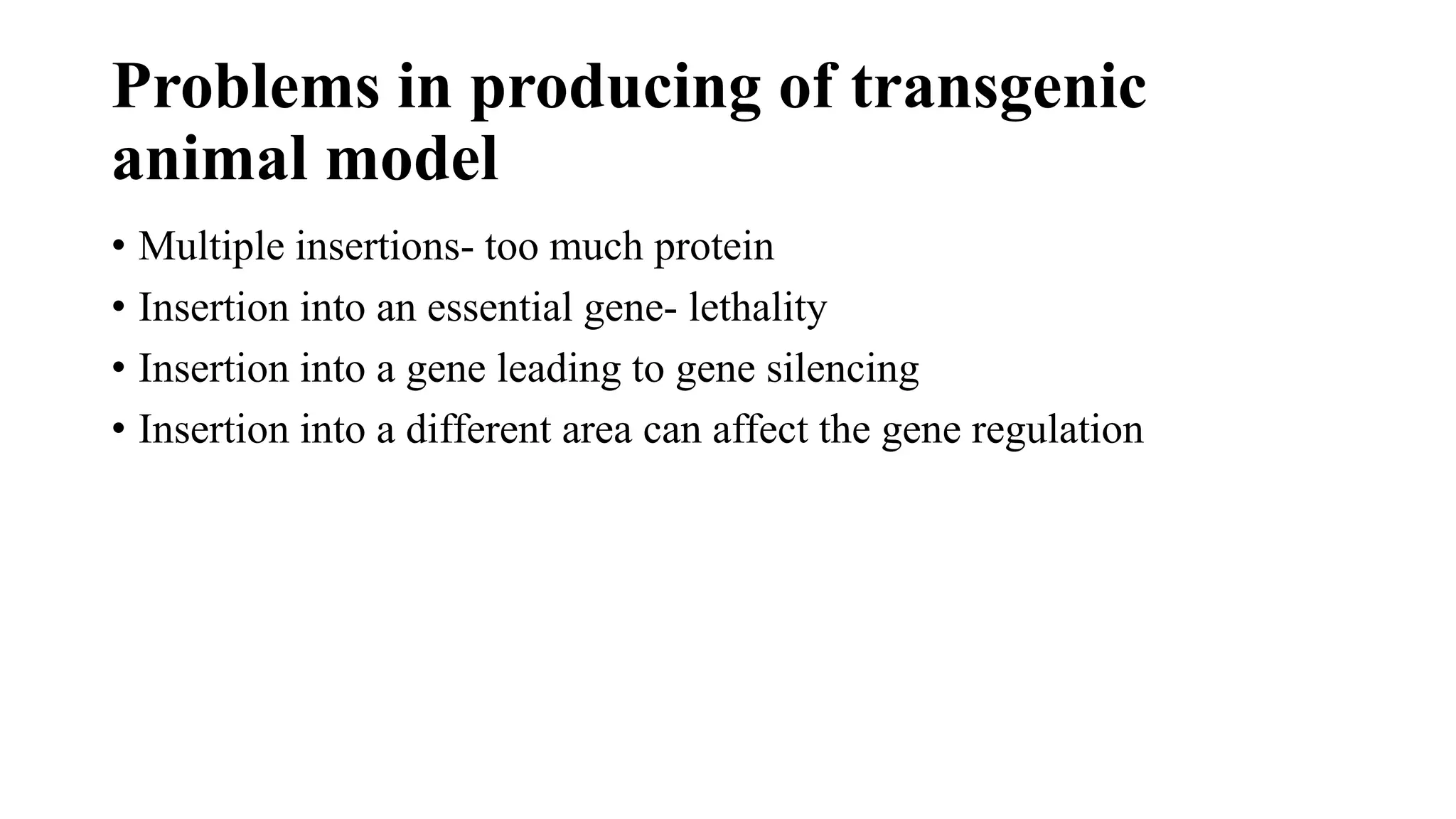 Problems in producing of transgenic animal model

• Multiple insertions- too much protein
• Insertion into an essential gene- lethality
• Insertion into a gene leading to gene silencing
• Insertion into a different area can affect the gene regulation